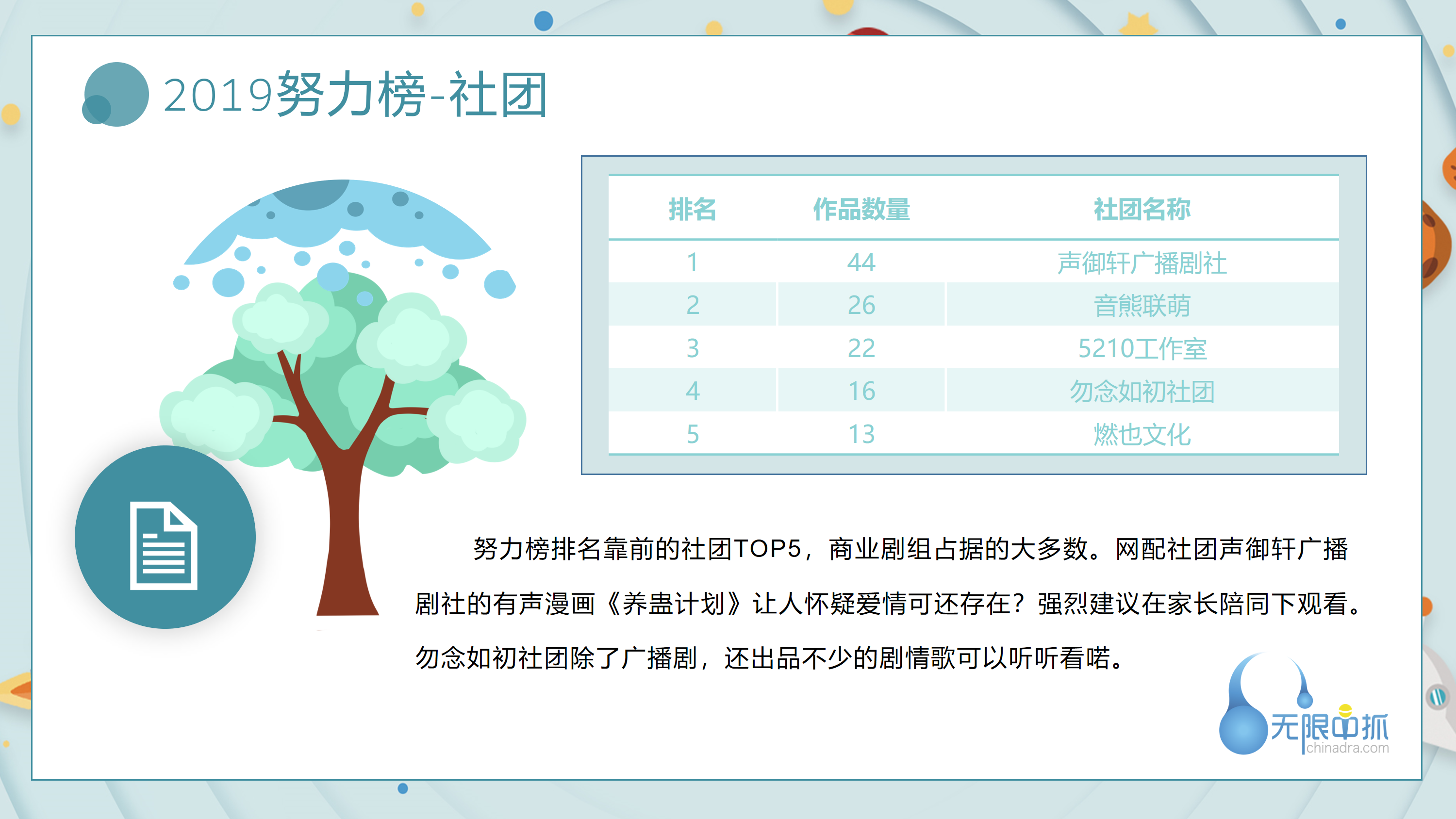 2019努力榜-社团

| 排名 | 作品数量 | 社团名称 |
|---|---|---|
| 1 | 44 | 声御轩广播剧社 |
| 2 | 26 | 音熊联萌 |
| 3 | 22 | 5210工作室 |
| 4 | 16 | 勿念如初社团 |
| 5 | 13 | 燃也文化 |

努力榜排名靠前的社团TOP5，商业剧组占据的大多数。网配社团声御轩广播剧社的有声漫画《养蛊计划》让人怀疑爱情可还存在？强烈建议在家长陪同下观看。勿念如初社团除了广播剧，还出品不少的剧情歌可以听听看喏。

无限中抓
chinadra.com